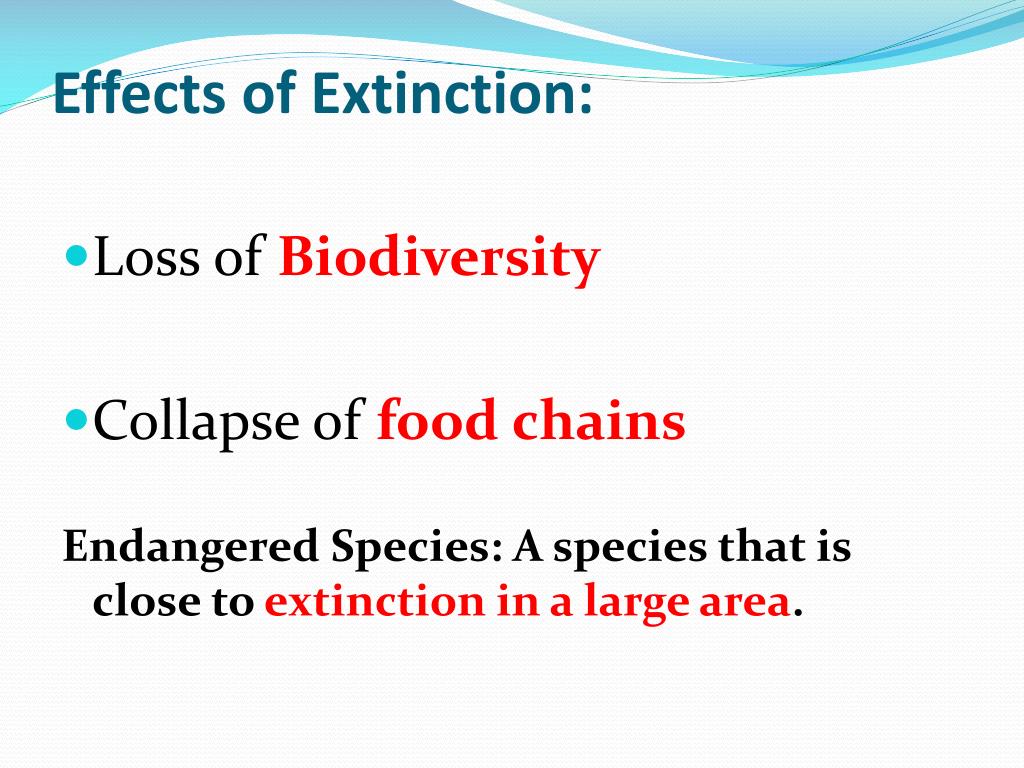 Effects of Extinction:

Loss of Biodiversity

Collapse of food chains

Endangered Species: A species that is close to extinction in a large area.